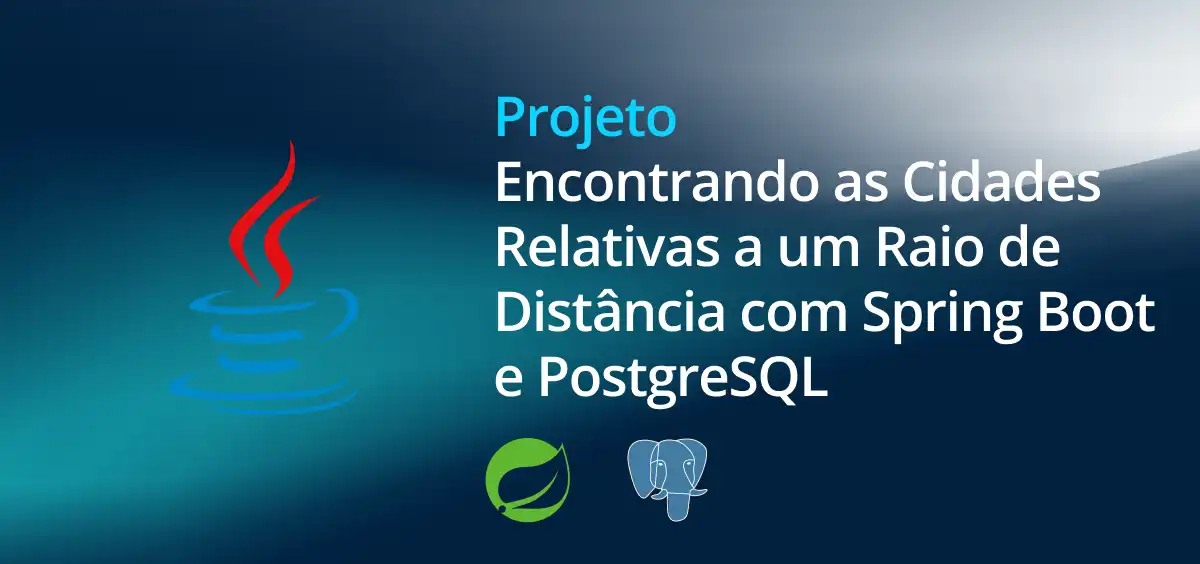 Projeto
Encontrando as Cidades Relativas a um Raio de Distância com Spring Boot e PostgreSQL